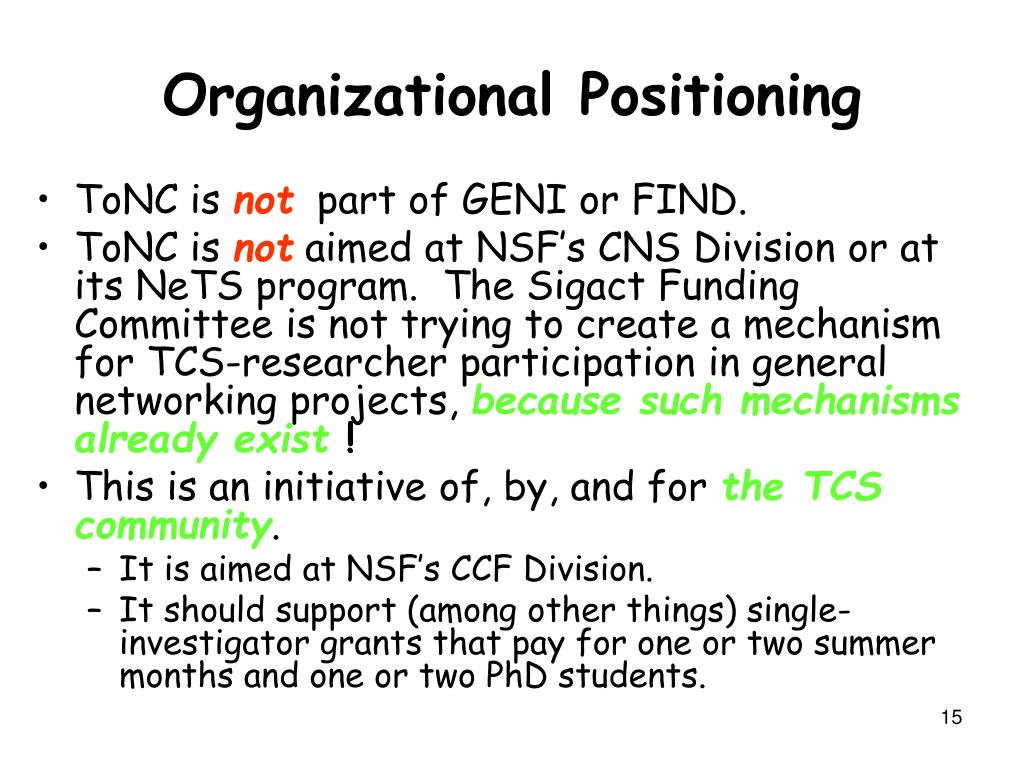 Organizational Positioning

• ToNC is not part of GENI or FIND.
• ToNC is not aimed at NSF's CNS Division or at its NeTS program. The Sigact Funding Committee is not trying to create a mechanism for TCS-researcher participation in general networking projects, because such mechanisms already exist !
• This is an initiative of, by, and for the TCS community.
– It is aimed at NSF's CCF Division.
– It should support (among other things) single-investigator grants that pay for one or two summer months and one or two PhD students.

15